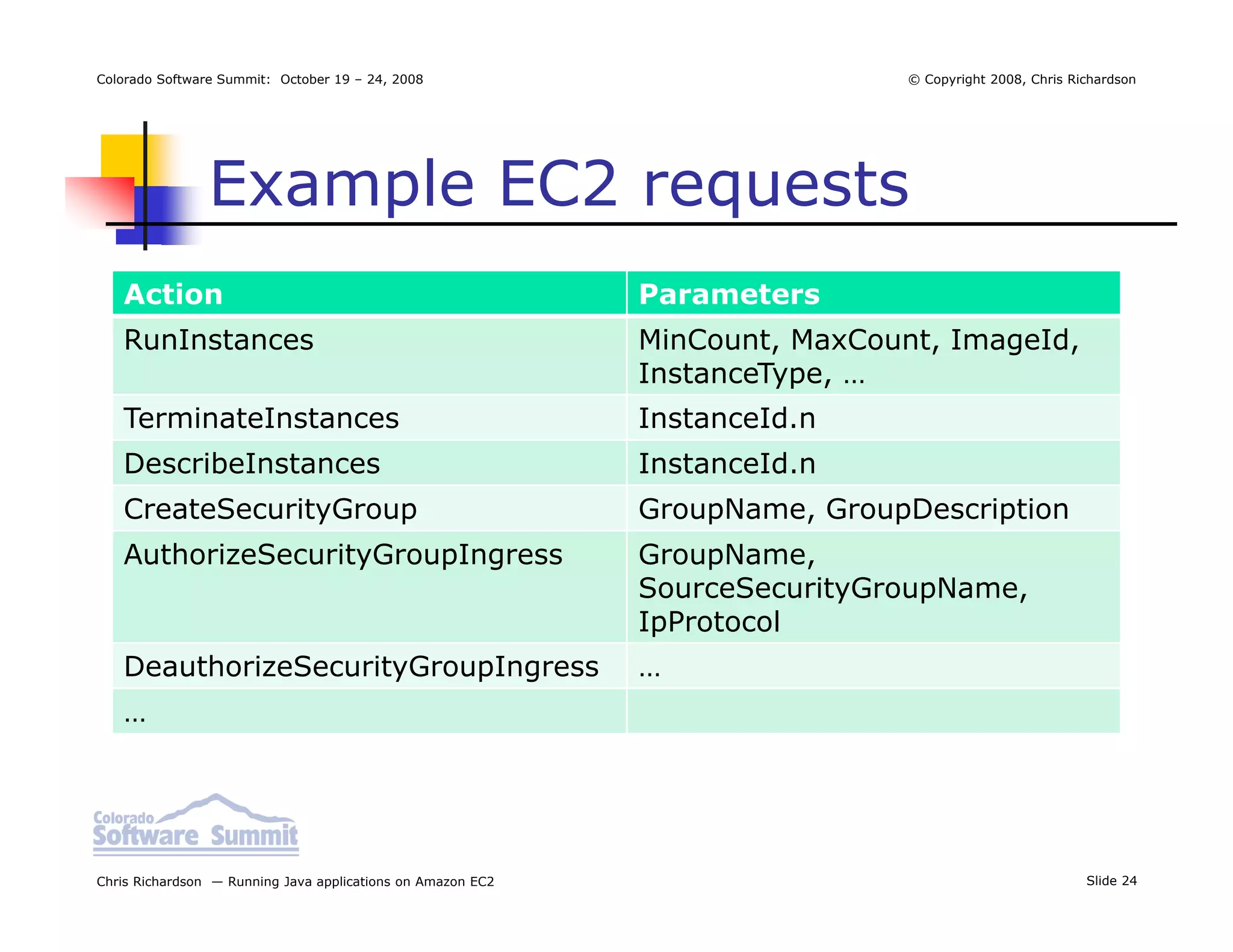 Colorado Software Summit: October 19 – 24, 2008

© Copyright 2008, Chris Richardson

Example EC2 requests

| Action | Parameters |
|---|---|
| RunInstances | MinCount, MaxCount, ImageId, InstanceType, … |
| TerminateInstances | InstanceId.n |
| DescribeInstances | InstanceId.n |
| CreateSecurityGroup | GroupName, GroupDescription |
| AuthorizeSecurityGroupIngress | GroupName, SourceSecurityGroupName, IpProtocol |
| DeauthorizeSecurityGroupIngress | … |
| … | |

Colorado Software Summit

Chris Richardson — Running Java applications on Amazon EC2

Slide 24